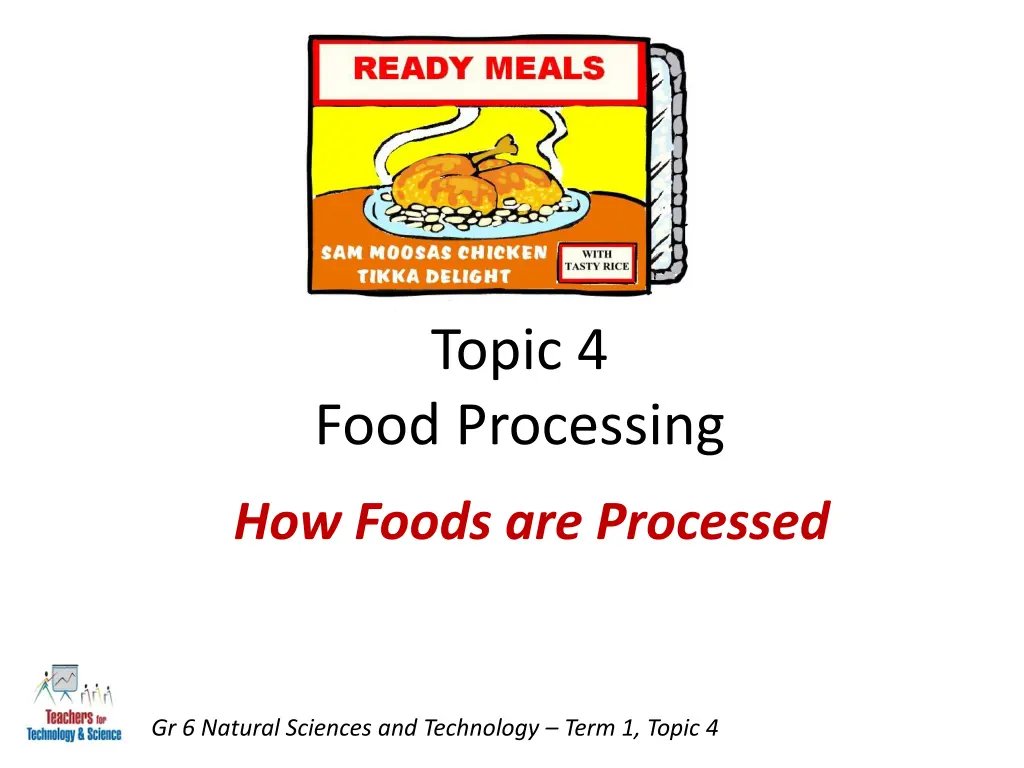 READY MEALS

SAM MOOSAS CHICKEN TIKKA DELIGHT

WITH TASTY RICE

Topic 4
Food Processing

How Foods are Processed

Teachers for Technology & Science

Gr 6 Natural Sciences and Technology – Term 1, Topic 4